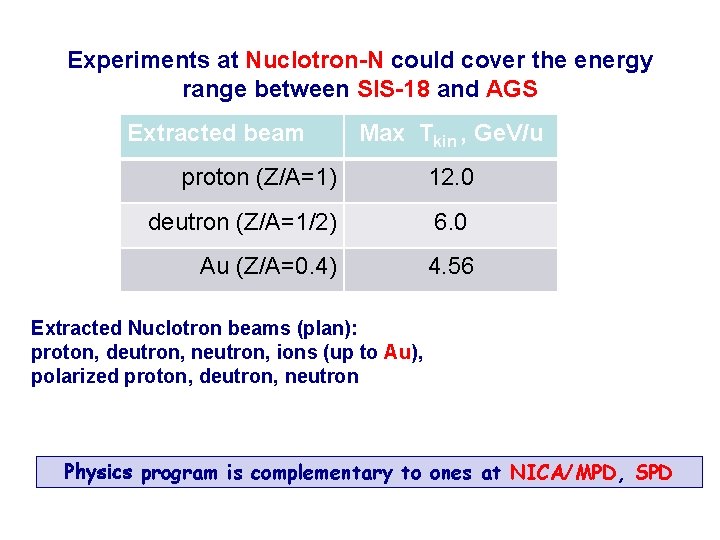 Experiments at Nuclotron-N could cover the energy range between SIS-18 and AGS

| Extracted beam | Max $T_{kin}$, GeV/u |
|---|---|
| proton (Z/A=1) | 12.0 |
| deutron (Z/A=1/2) | 6.0 |
| Au (Z/A=0.4) | 4.56 |

Extracted Nuclotron beams (plan):
proton, deutron, neutron, ions (up to Au),
polarized proton, deutron, neutron

Physics program is complementary to ones at NICA/MPD, SPD